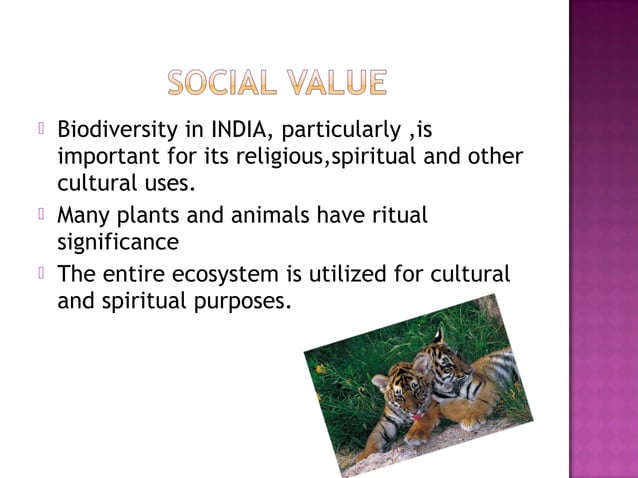 SOCIAL VALUE

 Biodiversity in INDIA, particularly ,is important for its religious,spiritual and other cultural uses.

 Many plants and animals have ritual significance

 The entire ecosystem is utilized for cultural and spiritual purposes.